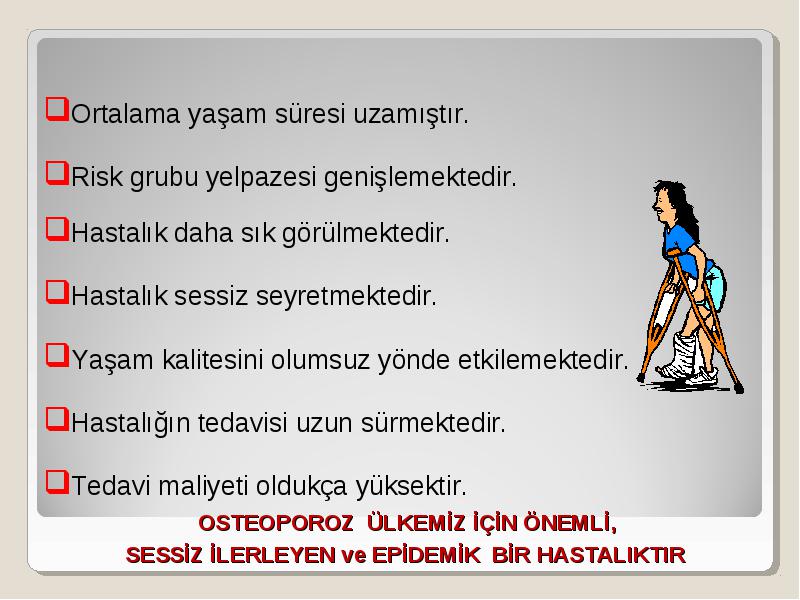 ❑Ortalama yaşam süresi uzamıştır.

❑Risk grubu yelpazesi genişlemektedir.

❑Hastalık daha sık görülmektedir.

❑Hastalık sessiz seyretmektedir.

❑Yaşam kalitesini olumsuz yönde etkilemektedir.

❑Hastalığın tedavisi uzun sürmektedir.

❑Tedavi maliyeti oldukça yüksektir.

OSTEOPOROZ ÜLKEMİZ İÇİN ÖNEMLİ,
SESSİZ İLERLEYEN ve EPİDEMİK BİR HASTALIKTIR